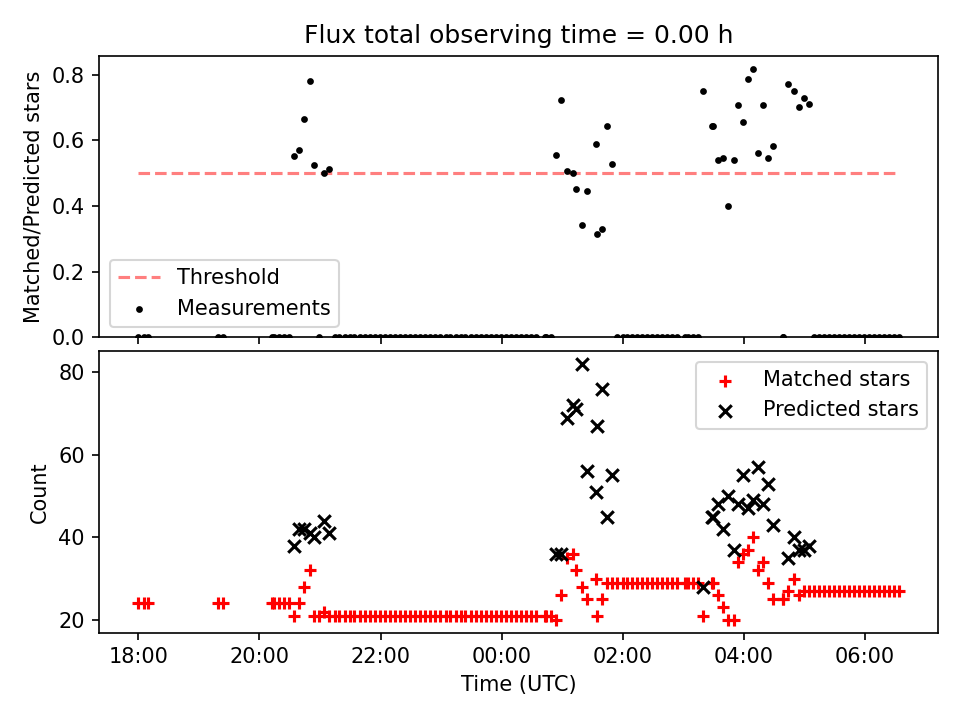 Flux total observing time = 0.00 h

Matched/Predicted stars

0.8
0.6
0.4
0.2
0.0

Threshold
Measurements

Count

80
60
40
20

Matched stars
Predicted stars

18:00
20:00
22:00
00:00
02:00
04:00
06:00

Time (UTC)